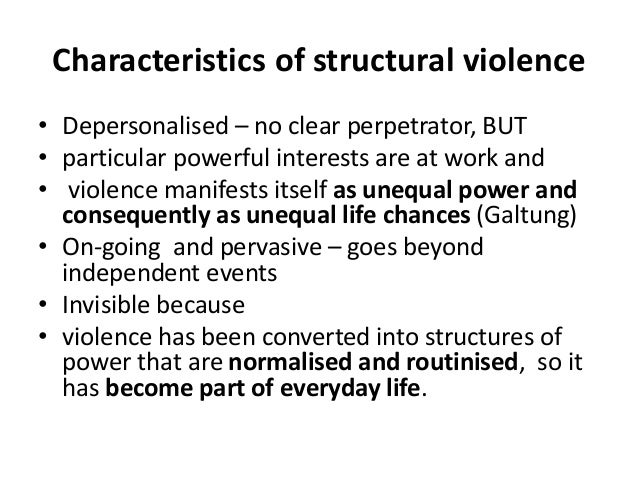 Characteristics of structural violence

• Depersonalised – no clear perpetrator, BUT
• particular powerful interests are at work and
• violence manifests itself as unequal power and consequently as unequal life chances (Galtung)
• On-going and pervasive – goes beyond independent events
• Invisible because
• violence has been converted into structures of power that are normalised and routinised, so it has become part of everyday life.